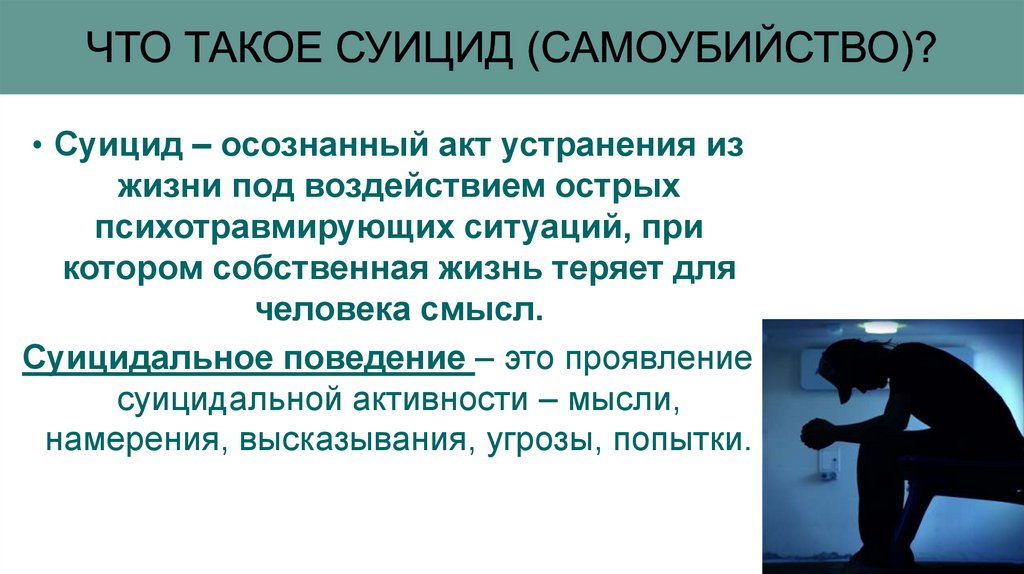 ЧТО ТАКОЕ СУИЦИД (САМОУБИЙСТВО)?

• Суицид – осознанный акт устранения из жизни под воздействием острых психотравмирующих ситуаций, при котором собственная жизнь теряет для человека смысл.

Суицидальное поведение – это проявление суицидальной активности – мысли, намерения, высказывания, угрозы, попытки.